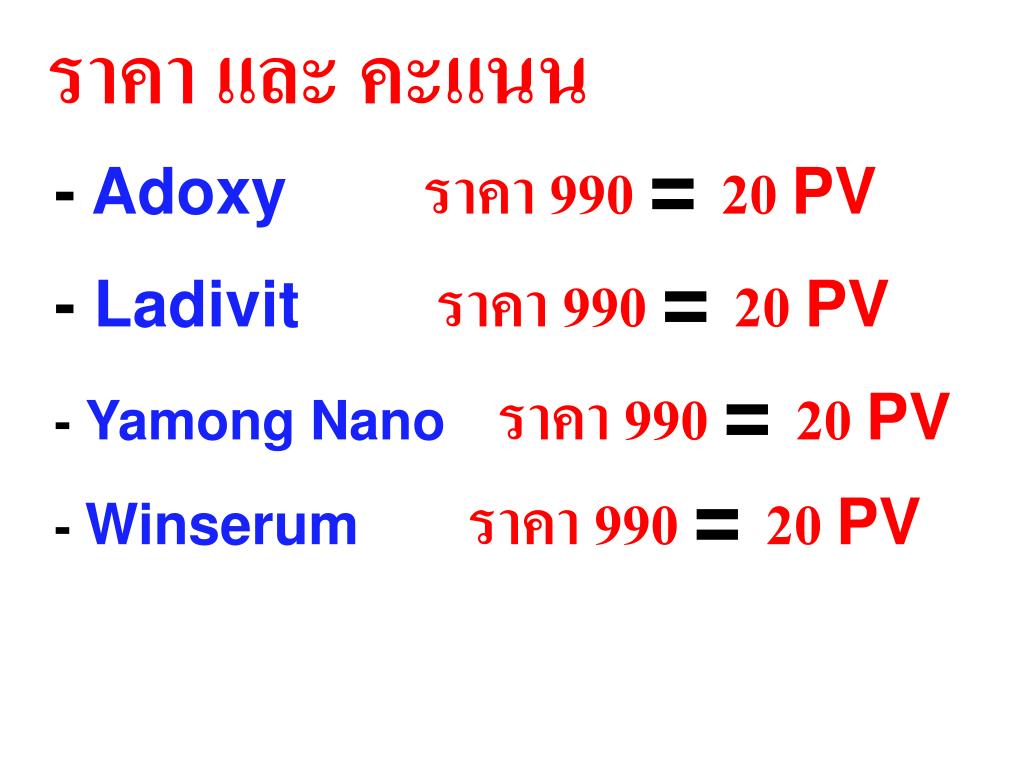 ราคา และ คะแนน

- Adoxy ราคา 990 = 20 PV

- Ladivit ราคา 990 = 20 PV

- Yamong Nano ราคา 990 = 20 PV

- Winserum ราคา 990 = 20 PV